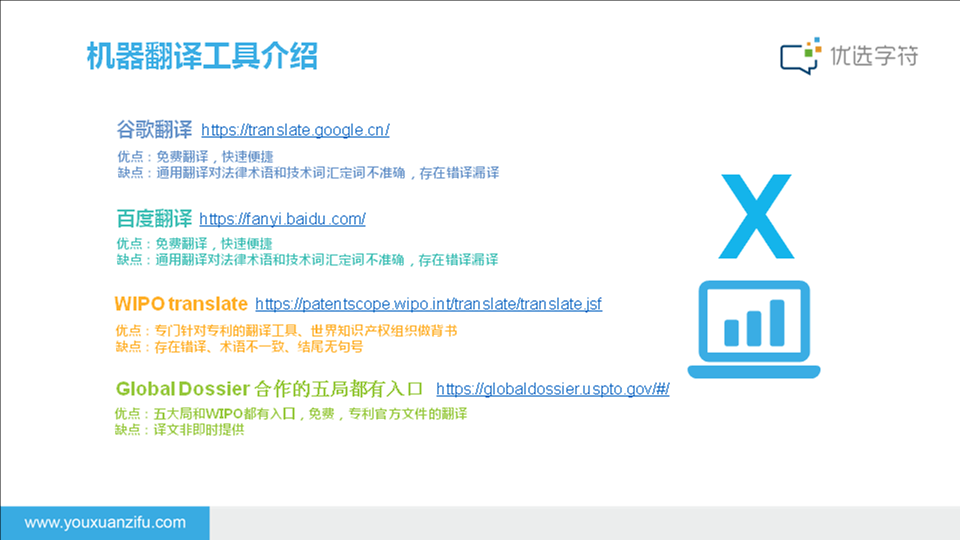 机器翻译工具介绍

优选字符

谷歌翻译 https://translate.google.cn/

优点：免费翻译，快速便捷
缺点：通用翻译对法律术语和技术词汇定词不准确，存在错译漏译

百度翻译 https://fanyi.baidu.com/

优点：免费翻译，快速便捷
缺点：通用翻译对法律术语和技术词汇定词不准确，存在错译漏译

WIPO translate https://patentscope.wipo.int/translate/translate.jsf

优点：专门针对专利的翻译工具、世界知识产权组织做背书
缺点：存在错译、术语不一致、结尾无句号

Global Dossier 合作的五局都有入口 https://globaldossier.uspto.gov/#/

优点：五大局和WIPO都有入口，免费，专利官方文件的翻译
缺点：译文非即时提供

X

www.youxuanzifu.com